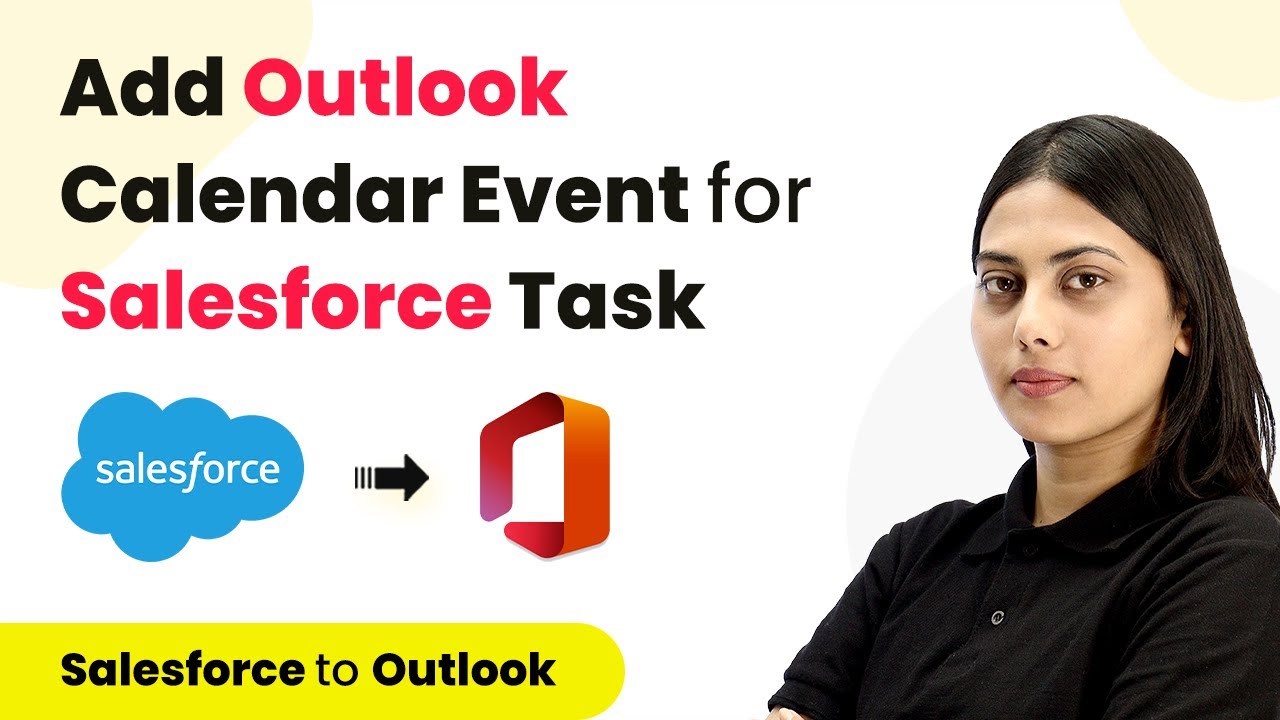 Add Outlook Calendar Event for Salesforce Task

salesforce

Salesforce to Outlook